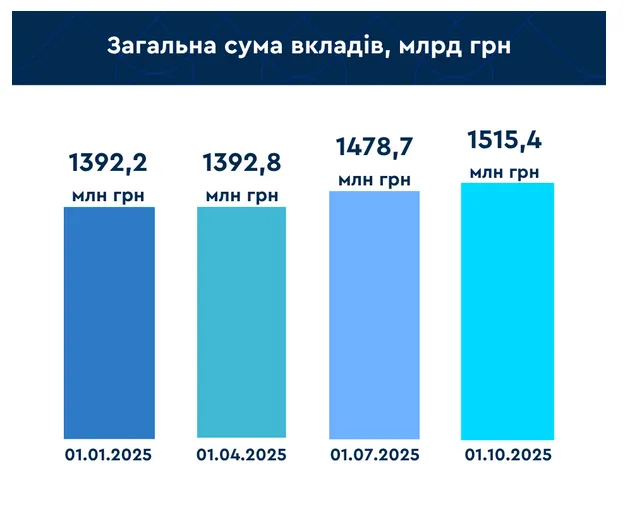 Загальна сума вкладів, млрд грн

1392,2 млн грн

1392,8 млн грн

1478,7 млн грн

1515,4 млн грн

01.01.2025

01.04.2025

01.07.2025

01.10.2025